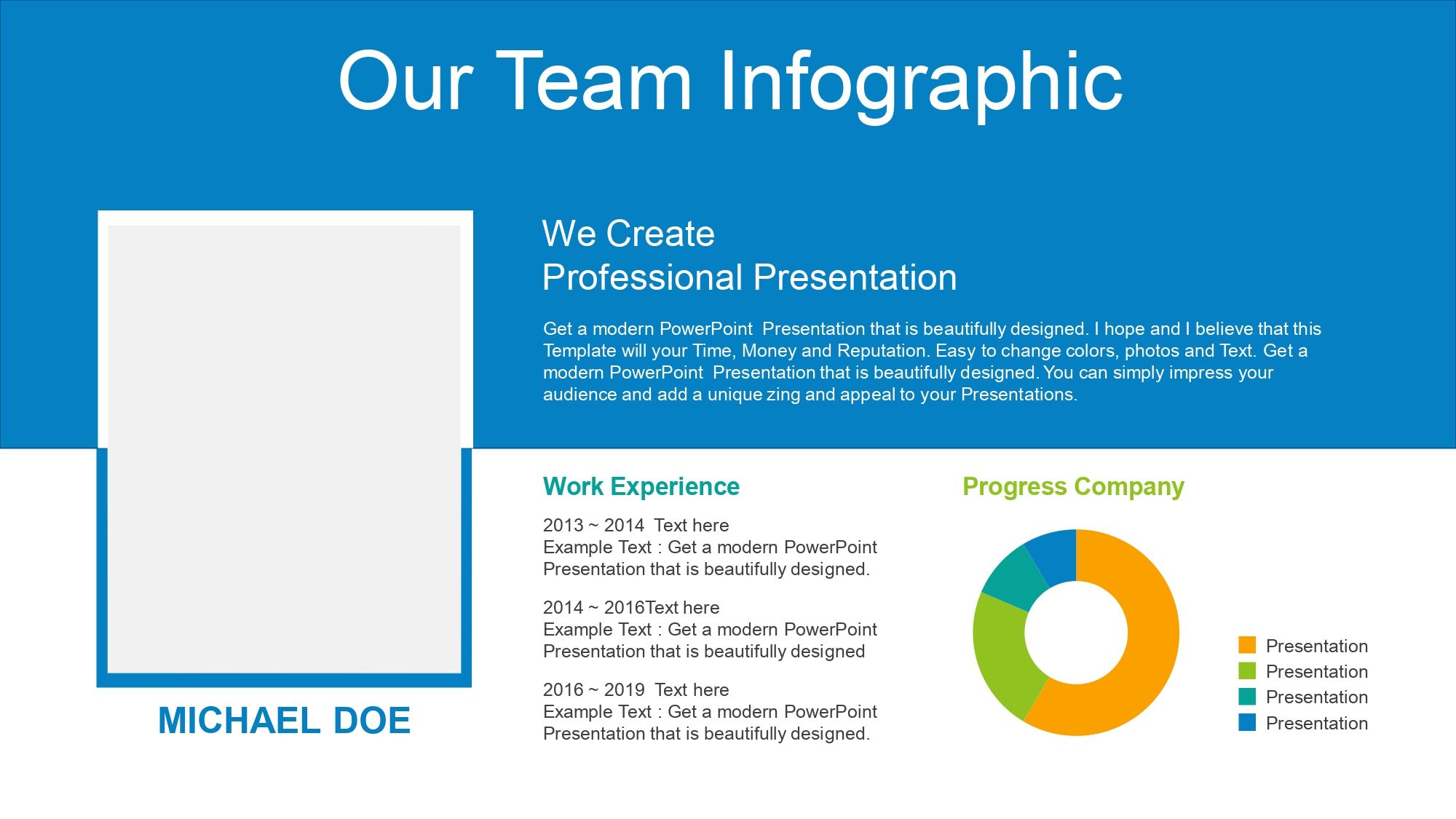 Our Team Infographic

We Create
Professional Presentation

Get a modern PowerPoint Presentation that is beautifully designed. I hope and I believe that this Template will your Time, Money and Reputation. Easy to change colors, photos and Text. Get a modern PowerPoint Presentation that is beautifully designed. You can simply impress your audience and add a unique zing and appeal to your Presentations.

MICHAEL DOE

Work Experience

2013 ~ 2014 Text here
Example Text : Get a modern PowerPoint Presentation that is beautifully designed.

2014 ~ 2016Text here
Example Text : Get a modern PowerPoint Presentation that is beautifully designed

2016 ~ 2019 Text here
Example Text : Get a modern PowerPoint Presentation that is beautifully designed.

Progress Company

Presentation
Presentation
Presentation
Presentation